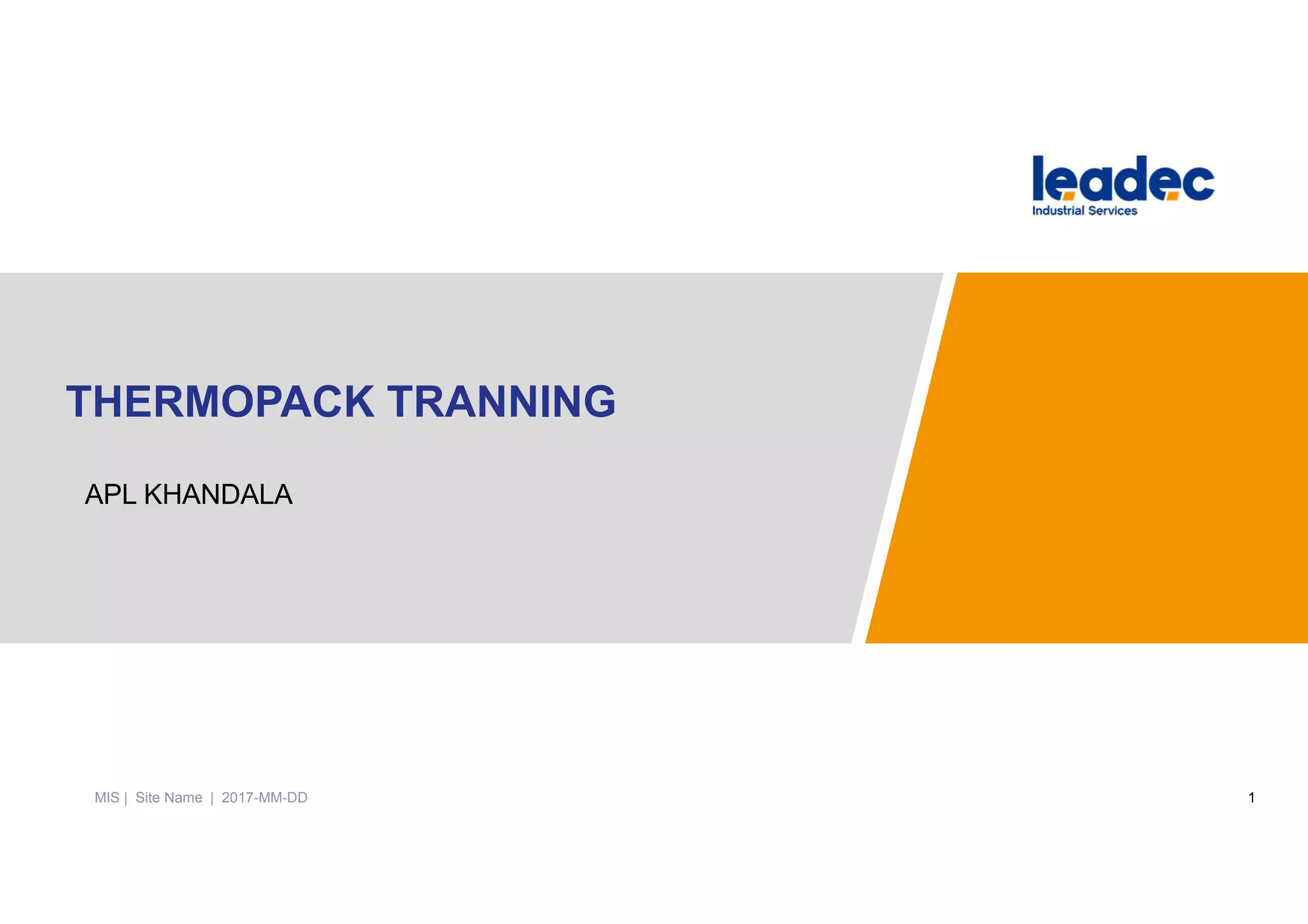 leadec
Industrial Services

THERMOPACK TRANNING

APL KHANDALA

MIS | Site Name | 2017-MM-DD

1